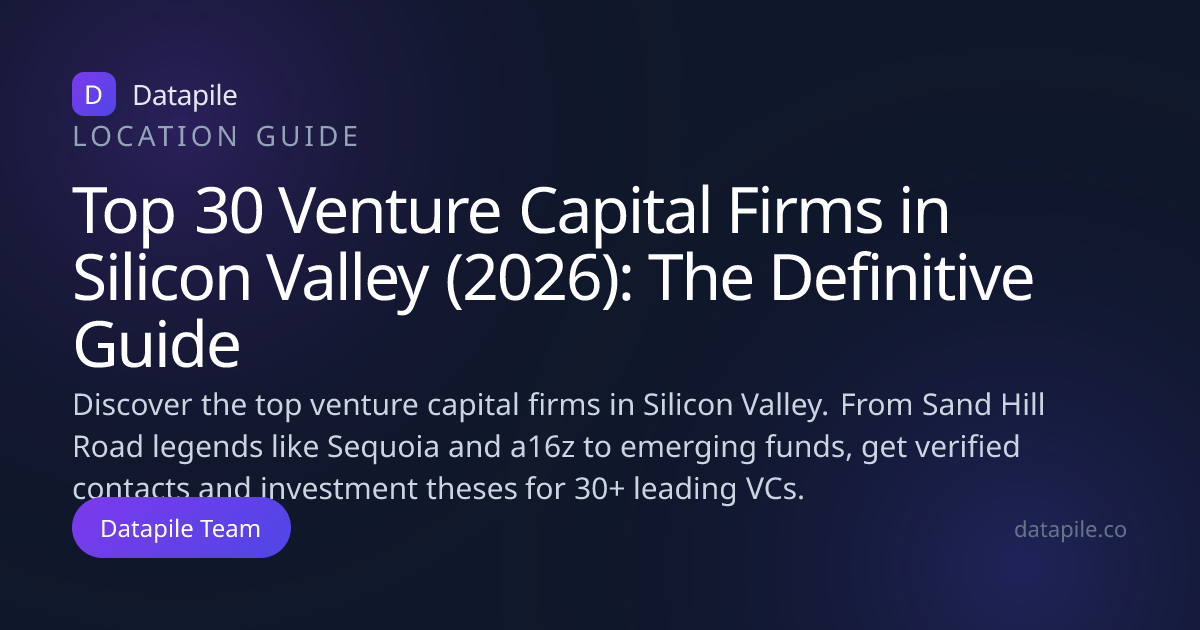 D Datapile

LOCATION GUIDE

Top 30 Venture Capital Firms in Silicon Valley (2026): The Definitive Guide

Discover the top venture capital firms in Silicon Valley. From Sand Hill Road legends like Sequoia and a16z to emerging funds, get verified contacts and investment theses for 30+ leading VCs.

Datapile Team

datapile.co